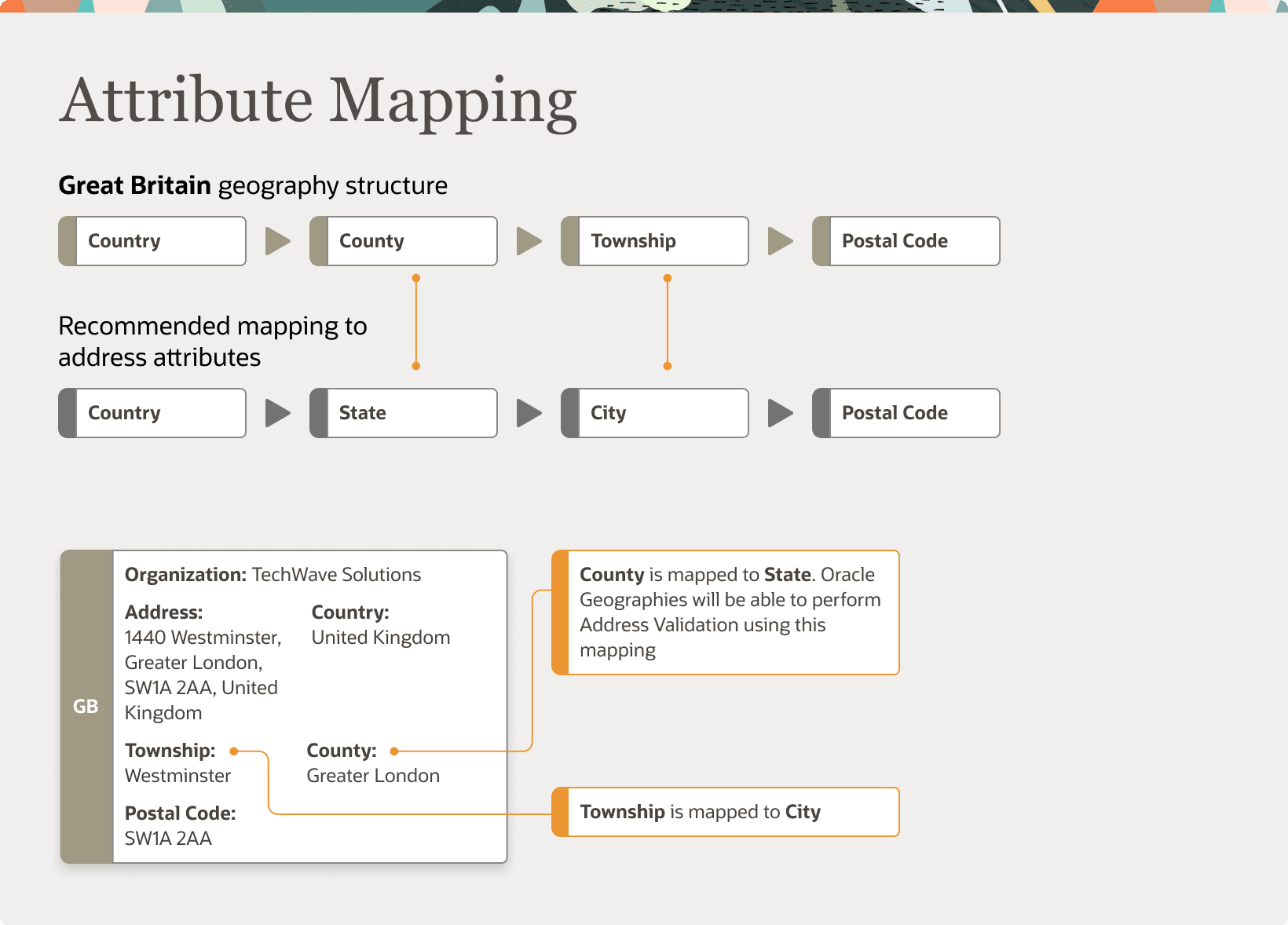 Attribute Mapping

Great Britain geography structure

Country

County

Township

Postal Code

Recommended mapping to address attributes

Country

State

City

Postal Code

GB

Organization: TechWave Solutions

Address: 1440 Westminster, Greater London, SW1A 2AA, United Kingdom

Country: United Kingdom

Township: Westminster

County: Greater London

Postal Code: SW1A 2AA

County is mapped to State. Oracle Geographies will be able to perform Address Validation using this mapping

Township is mapped to City